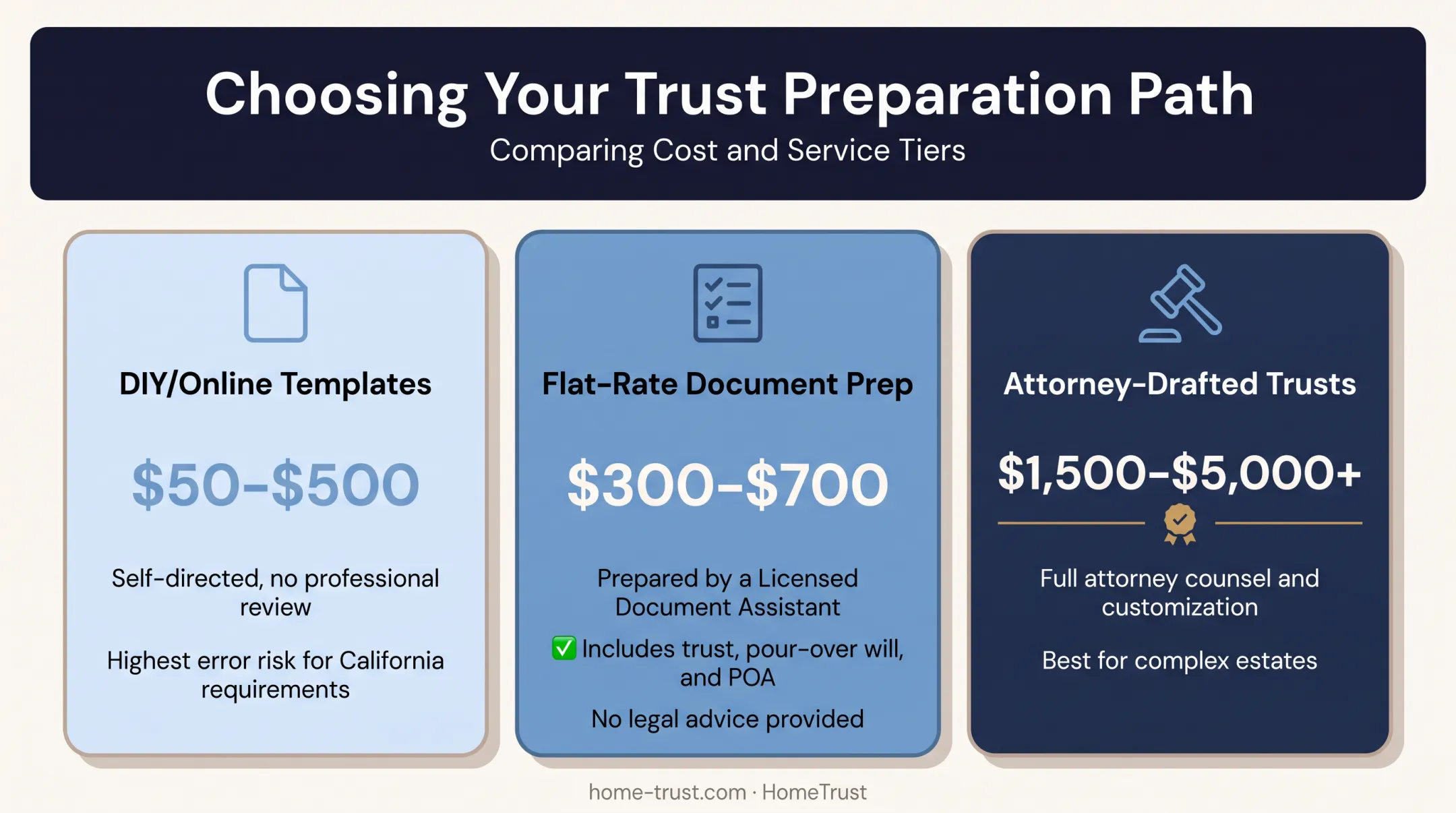 Choosing Your Trust Preparation Path
Comparing Cost and Service Tiers

DIY/Online Templates

\$50–\$500

Self-directed, no professional review

Highest error risk for California requirements

Flat-Rate Document Prep

\$300–\$700

Prepared by a Licensed Document Assistant

✅ Includes trust, pour-over will, and POA

No legal advice provided

Attorney-Drafted Trusts

\$1,500–\$5,000+

Full attorney counsel and customization

Best for complex estates

home-trust.com · HomeTrust